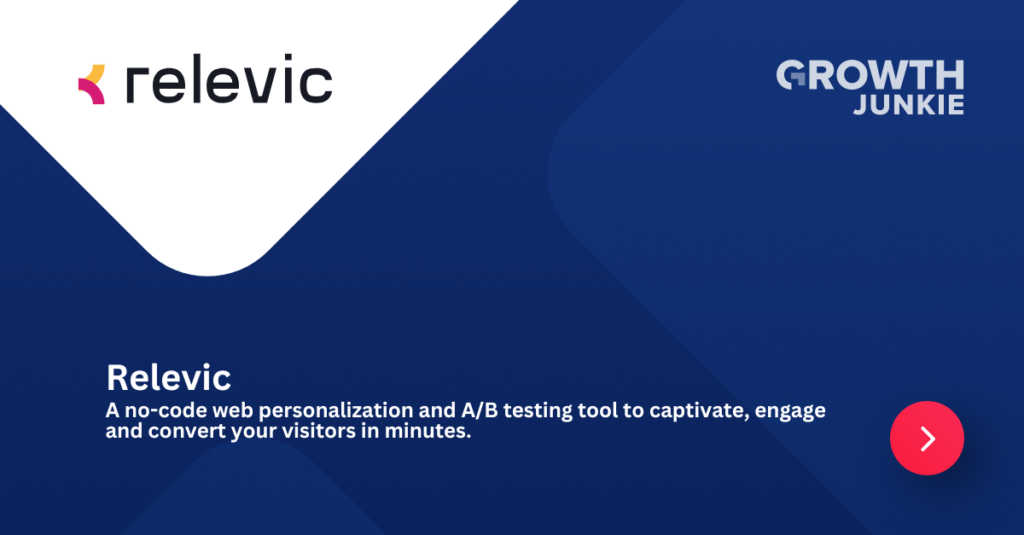 relevic

GROWTH JUNKIE

Relevic

A no-code web personalization and A/B testing tool to captivate, engage and convert your visitors in minutes.